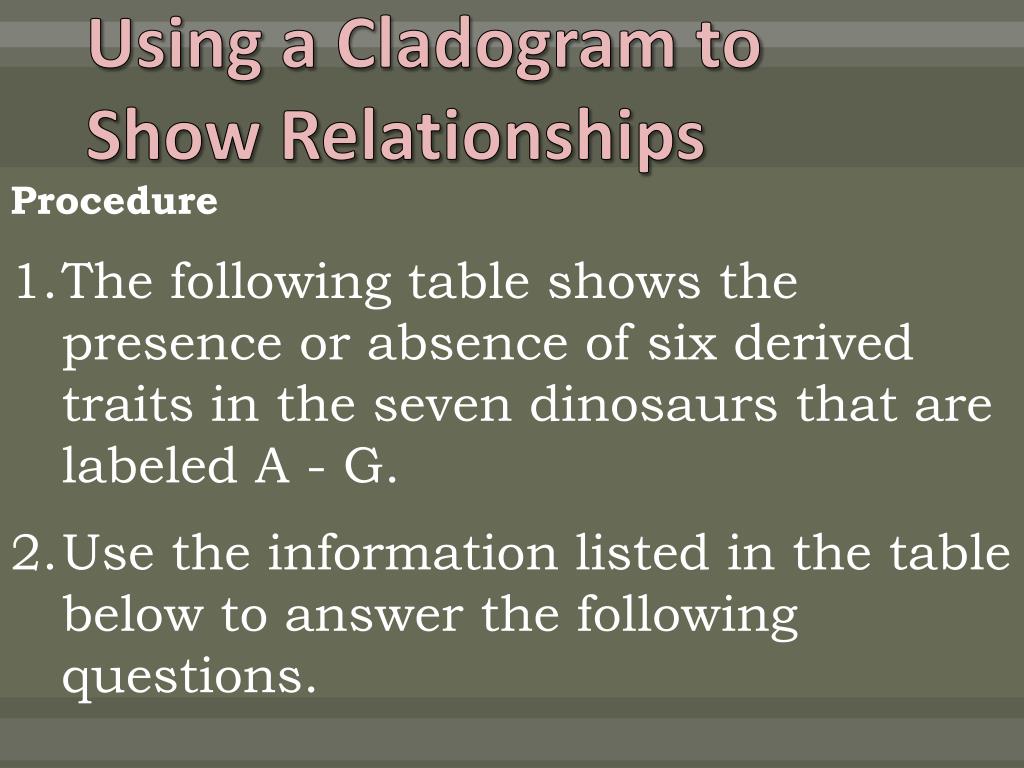 Using a Cladogram to Show Relationships

Procedure

1. The following table shows the presence or absence of six derived traits in the seven dinosaurs that are labeled A - G.

2. Use the information listed in the table below to answer the following questions.